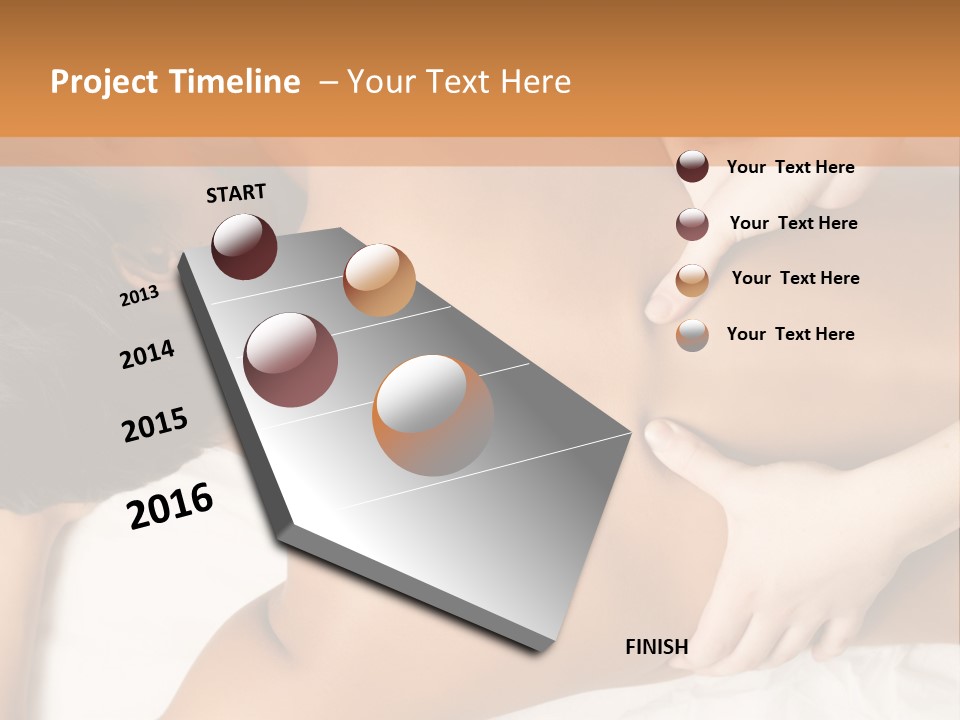 Project Timeline – Your Text Here

START

2013

2014

2015

2016

FINISH

Your Text Here

Your Text Here

Your Text Here

Your Text Here